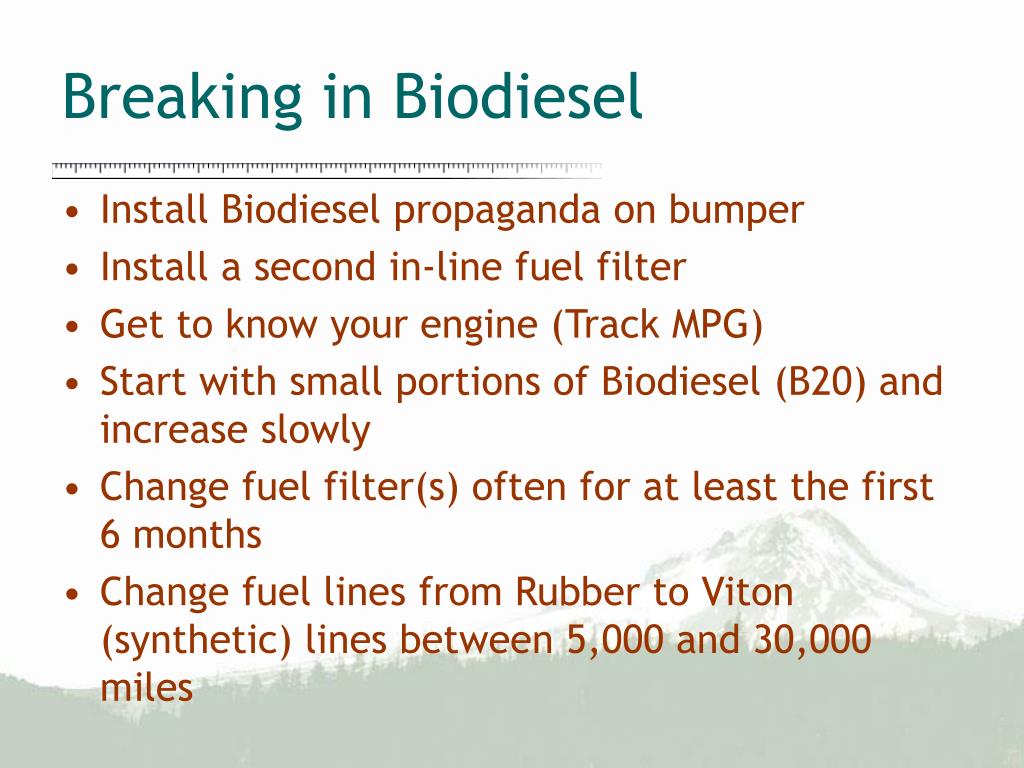 Breaking in Biodiesel

• Install Biodiesel propaganda on bumper
• Install a second in-line fuel filter
• Get to know your engine (Track MPG)
• Start with small portions of Biodiesel (B20) and increase slowly
• Change fuel filter(s) often for at least the first 6 months
• Change fuel lines from Rubber to Viton (synthetic) lines between 5,000 and 30,000 miles